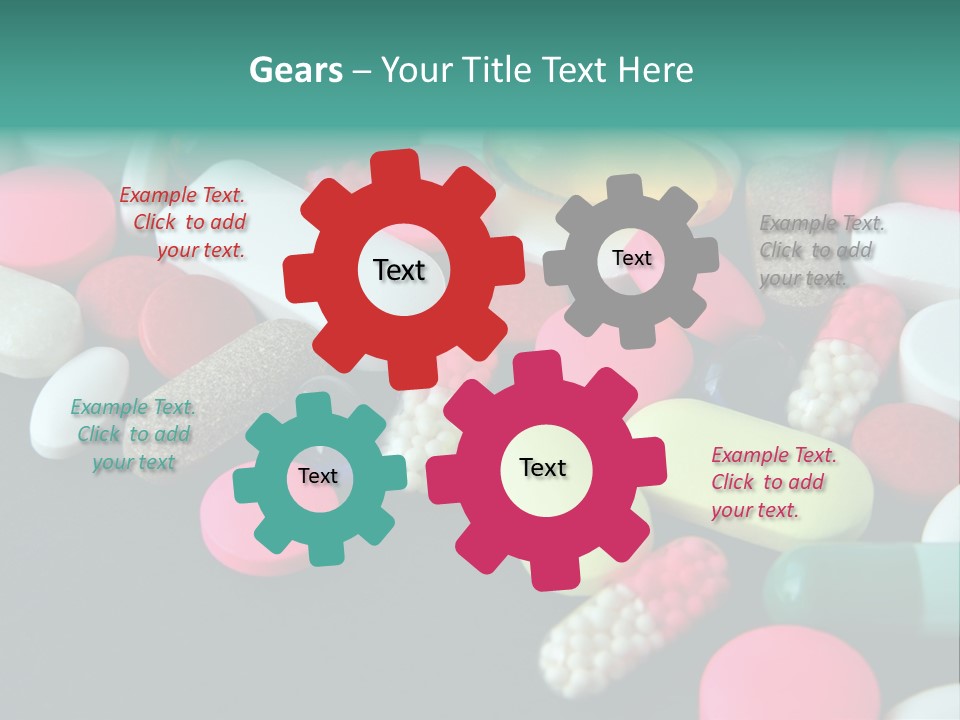 Gears – Your Title Text Here

Example Text. Click to add your text.

Text

Text

Example Text. Click to add your text.

Example Text. Click to add your text

Text

Text

Example Text. Click to add your text.